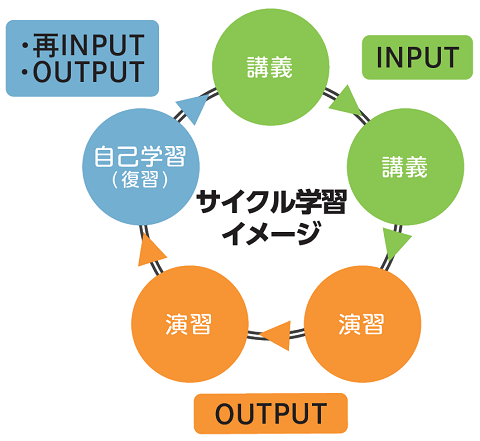 ・再INPUT
・OUTPUT

講義

INPUT

講義

自己学習
(復習)

サイクル学習
イメージ

演習

演習

OUTPUT